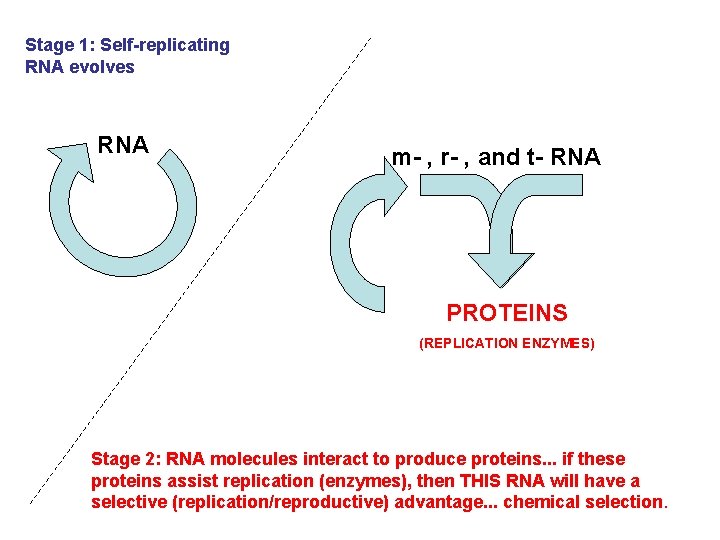 Stage 1: Self-replicating RNA evolves

RNA

m- , r- , and t- RNA

PROTEINS

(REPLICATION ENZYMES)

Stage 2: RNA molecules interact to produce proteins... if these proteins assist replication (enzymes), then THIS RNA will have a selective (replication/reproductive) advantage... chemical selection.